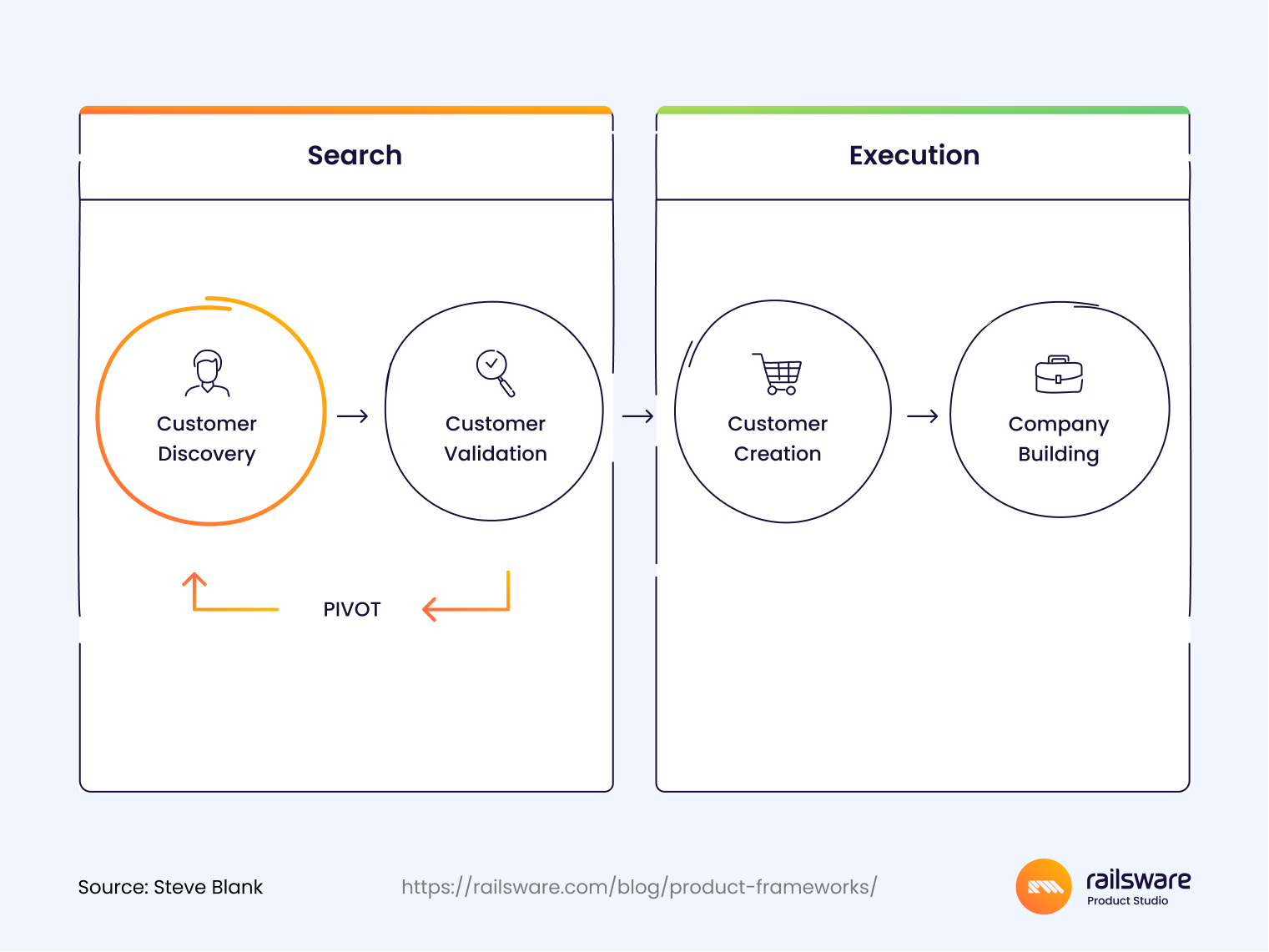 Search

Customer Discovery

Customer Validation

PIVOT

Execution

Customer Creation

Company Building

Source: Steve Blank

https://railsware.com/blog/product-frameworks/

railsware
Product Studio